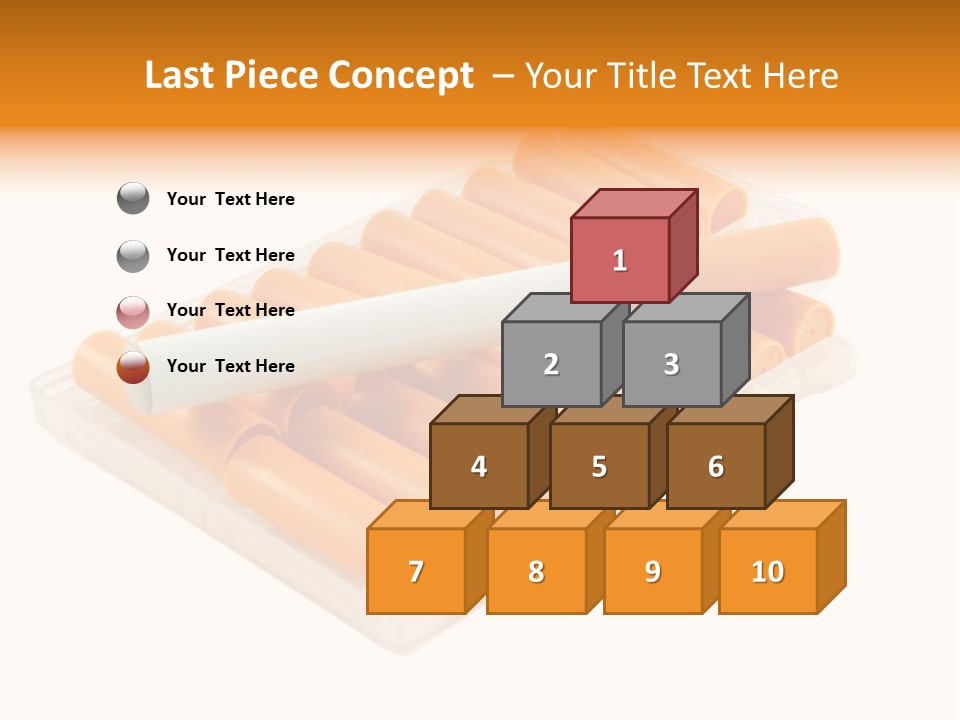 Last Piece Concept – Your Title Text Here

Your Text Here

Your Text Here

Your Text Here

Your Text Here

1

2

3

4

5

6

7

8

9

10